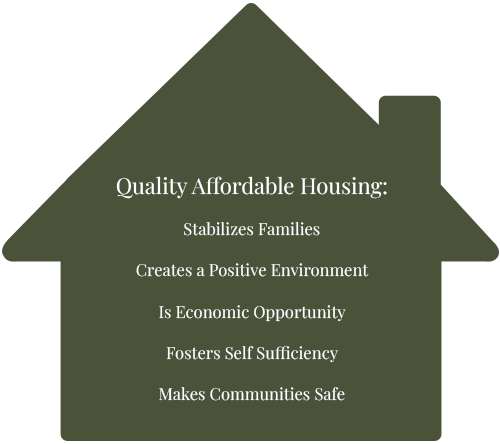 Quality Affordable Housing:

Stabilizes Families

Creates a Positive Environment

Is Economic Opportunity

Fosters Self Sufficiency

Makes Communities Safe